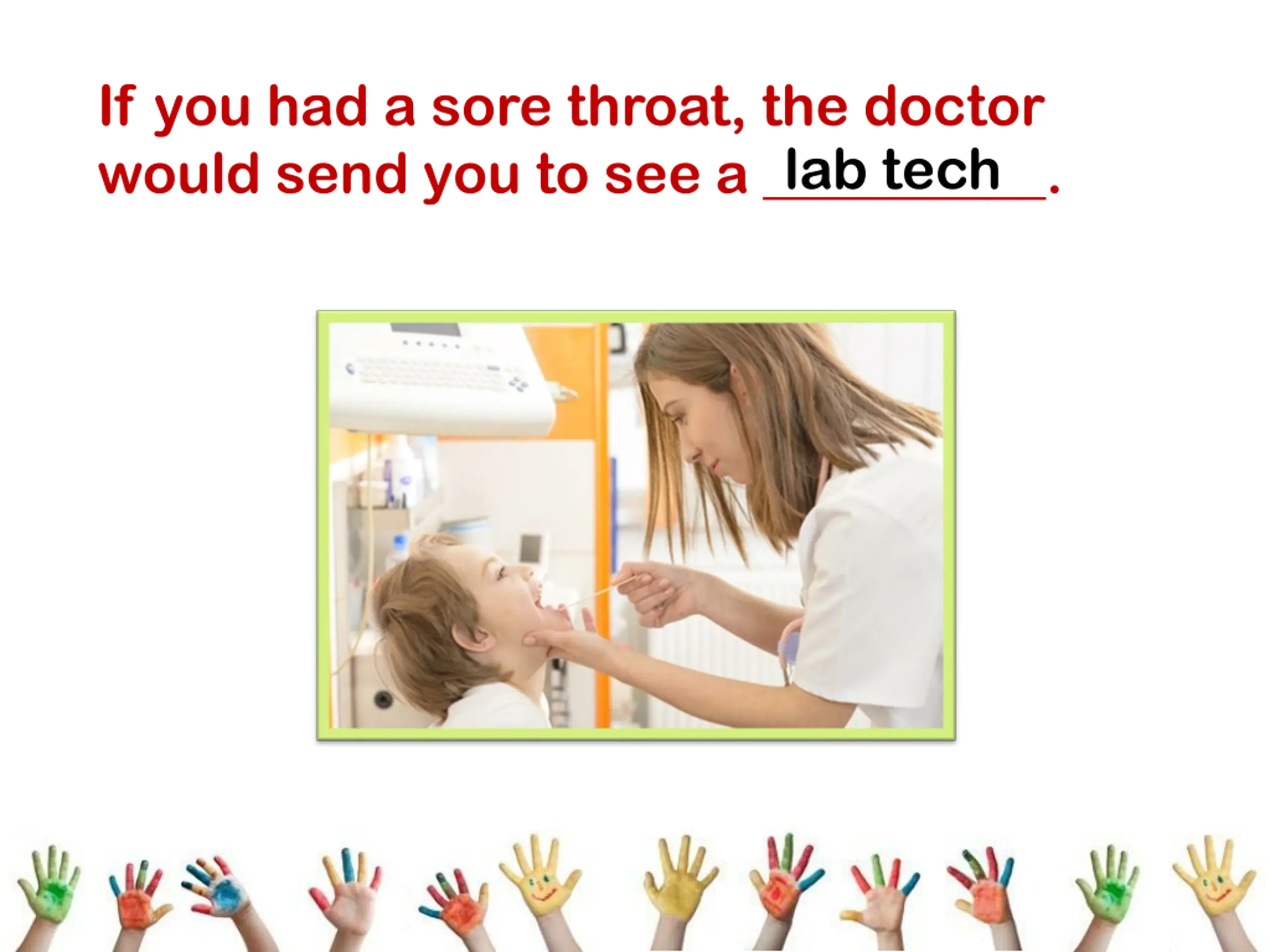 If you had a sore throat, the doctor would send you to see a lab tech.